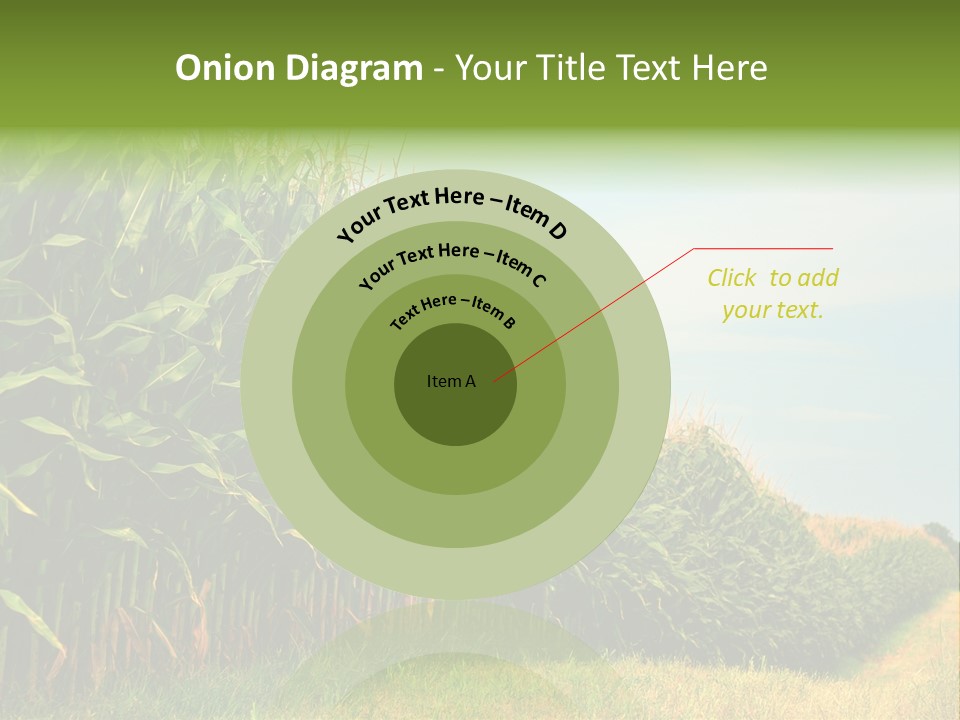 Onion Diagram - Your Title Text Here

Your Text Here – Item D

Your Text Here – Item C

Text Here – Item B

Item A

Click to add your text.